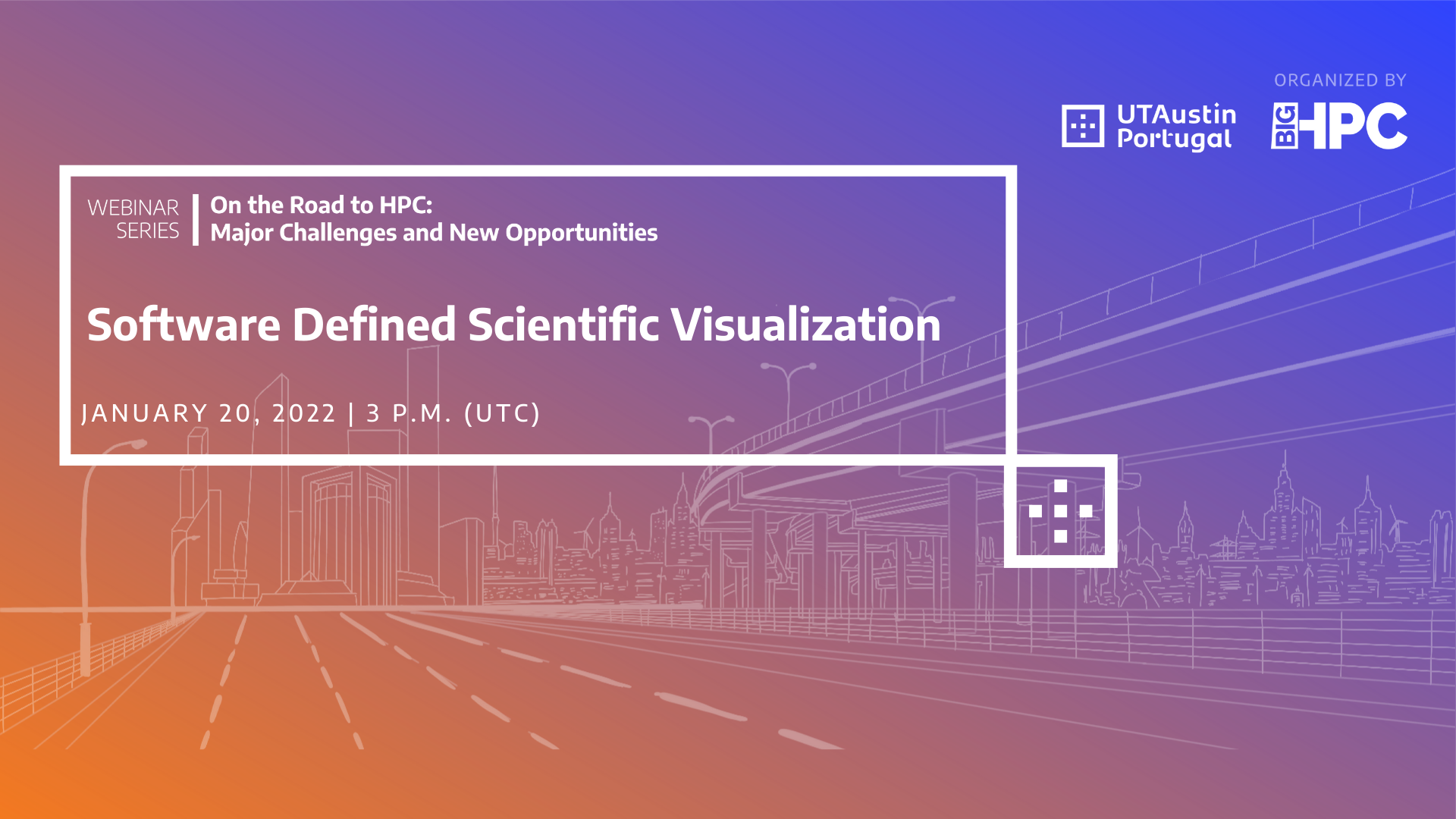 ORGANIZED BY

UTAustin Portugal

BIG HPC

WEBINAR SERIES

On the Road to HPC:
Major Challenges and New Opportunities

Software Defined Scientific Visualization

JANUARY 20, 2022 | 3 P.M. (UTC)